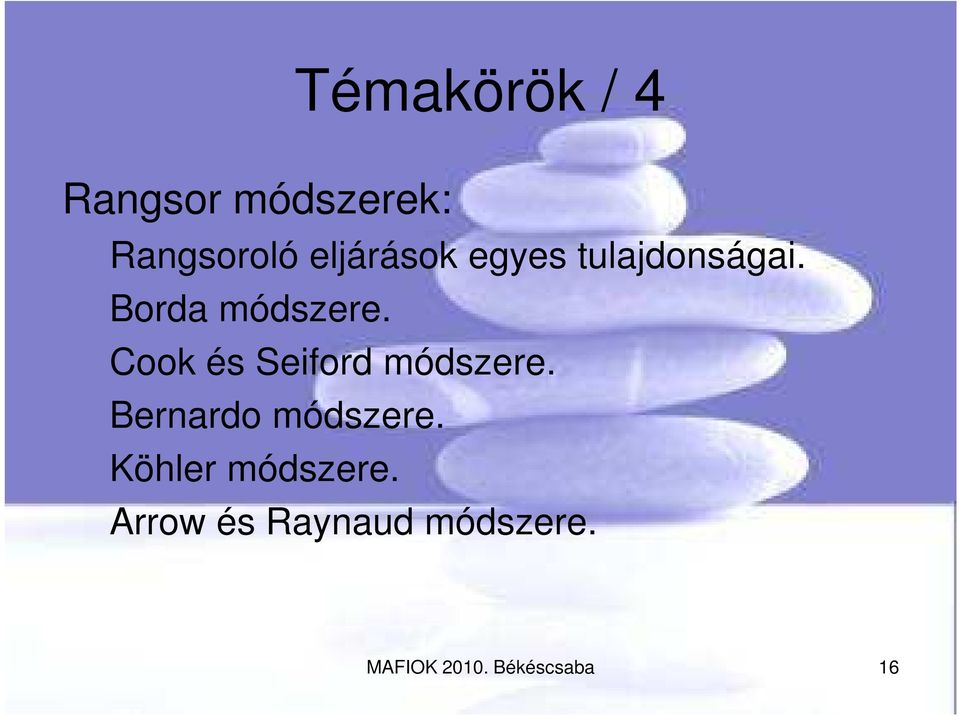 Témakörök / 4

Rangsor módszerek:

Rangsoroló eljárások egyes tulajdonságai.

Borda módszere.

Cook és Seiford módszere.

Bernardo módszere.

Köhler módszere.

Arrow és Raynaud módszere.

MAFIOK 2010. Békéscsaba

16